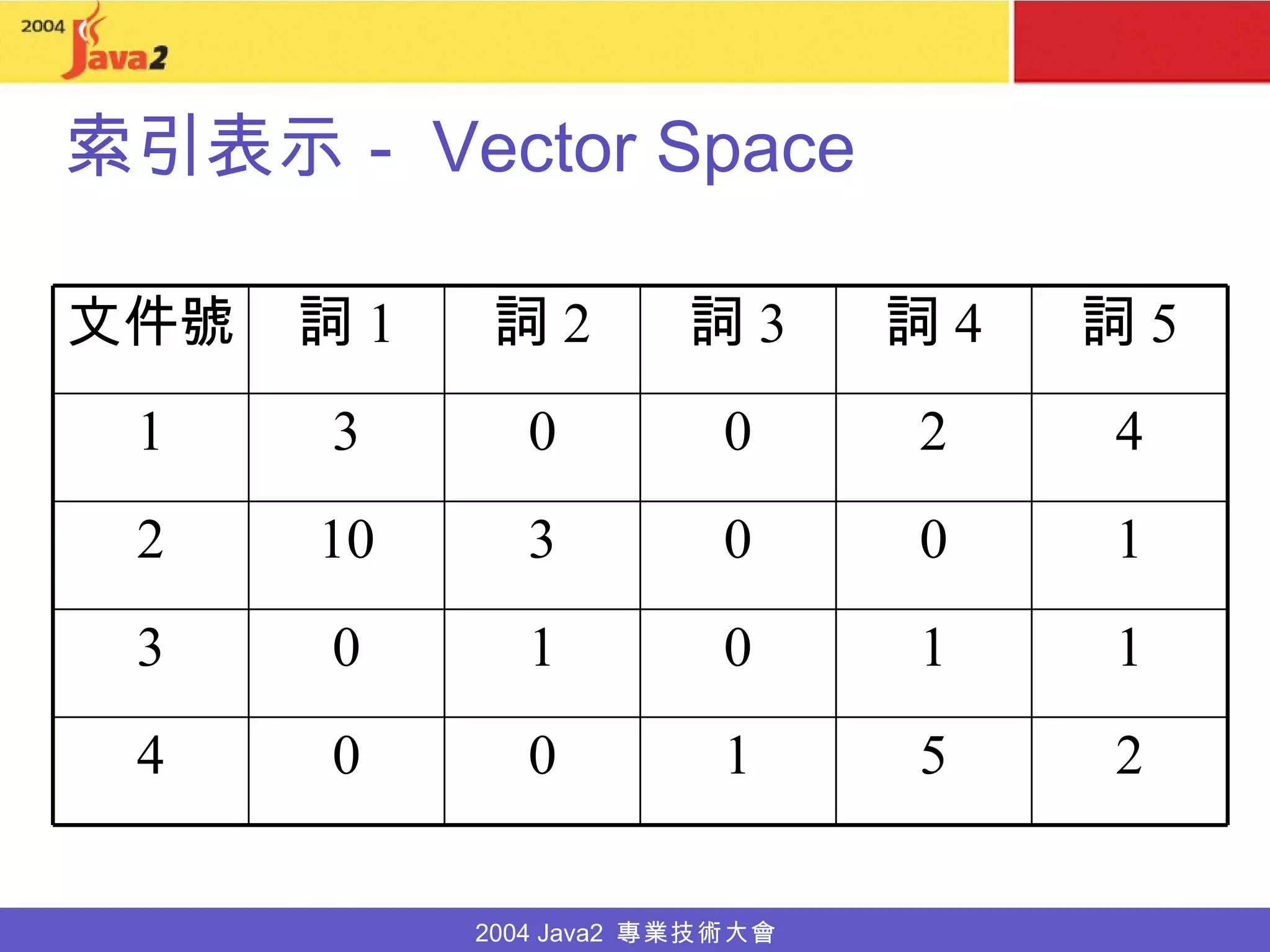 2004 Java2

索引表示 - Vector Space

| 文件號 | 詞 1 | 詞 2 | 詞 3 | 詞 4 | 詞 5 |
|---|---|---|---|---|---|
| 1 | 3 | 0 | 0 | 2 | 4 |
| 2 | 10 | 3 | 0 | 0 | 1 |
| 3 | 0 | 1 | 0 | 1 | 1 |
| 4 | 0 | 0 | 1 | 5 | 2 |

2004 Java2 專業技術大會